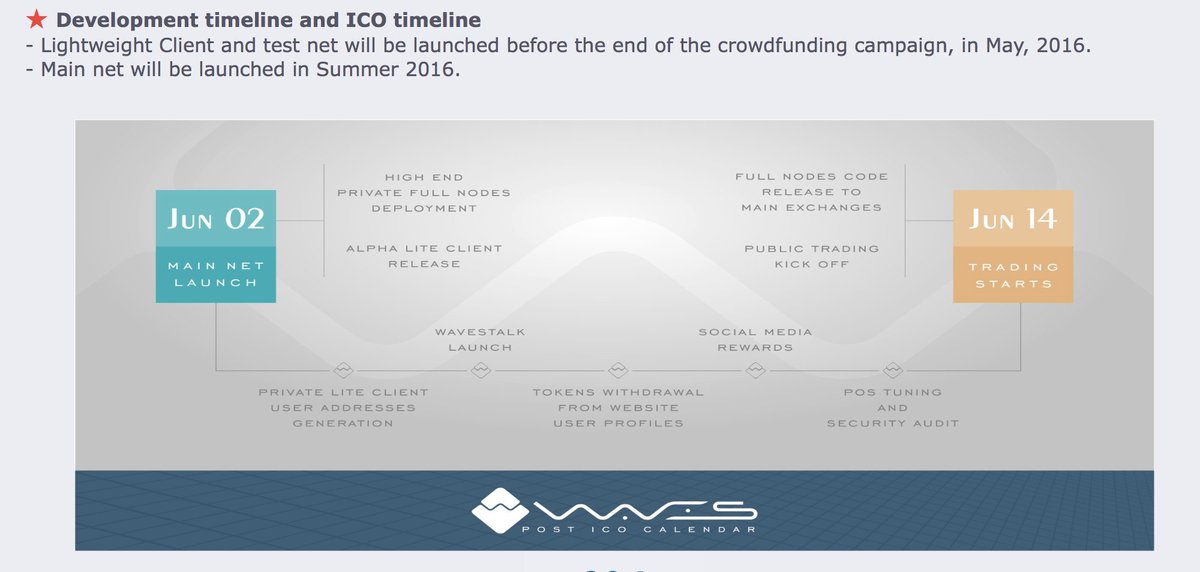 ★ Development timeline and ICO timeline

- Lightweight Client and test net will be launched before the end of the crowdfunding campaign, in May, 2016.
- Main net will be launched in Summer 2016.

JUN 02
MAIN NET LAUNCH

HIGH END PRIVATE FULL NODES DEPLOYMENT

ALPHA LITE CLIENT RELEASE

FULL NODES CODE RELEASE TO MAIN EXCHANGES

PUBLIC TRADING KICK OFF

JUN 14
TRADING STARTS

WAVESTALK LAUNCH

SOCIAL MEDIA REWARDS

PRIVATE LITE CLIENT USER ADDRESSES GENERATION

TOKENS WITHDRAWAL FROM WEBSITE USER PROFILES

POS TUNING AND SECURITY AUDIT

WAVES
POST ICO CALENDAR